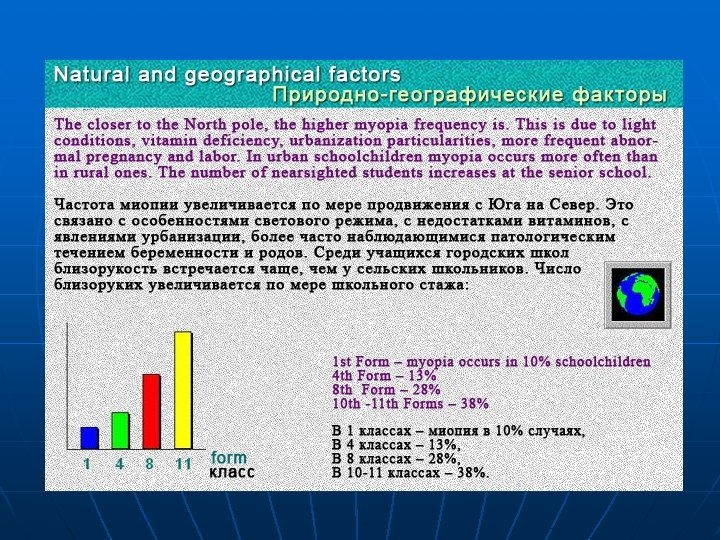 Natural and geographical factors
Природно-географические факторы

The closer to the North pole, the higher myopia frequency is. This is due to light conditions, vitamin deficiency, urbanization particularities, more frequent abnormal pregnancy and labor. In urban schoolchildren myopia occurs more often than in rural ones. The number of nearsighted students increases at the senior school.

Частота миопии увеличивается по мере продвижения с Юга на Север. Это связано с особенностями светового режима, с недостатками витаминов, с явлениями урбанизации, более часто наблюдающимися патологическим течением беременности и родов. Среди учащихся городских школ близорукость встречается чаще, чем у сельских школьников. Число близоруких увеличивается по мере школьного стажа:

1 4 8 11 form
класс

1st Form – myopia occurs in 10% schoolchildren
4th Form – 13%
8th Form – 28%
10th -11th Forms – 38%

В 1 классах – миопия в 10% случаях,
В 4 классах – 13%,
В 8 классах – 28%,
В 10-11 классах – 38%.